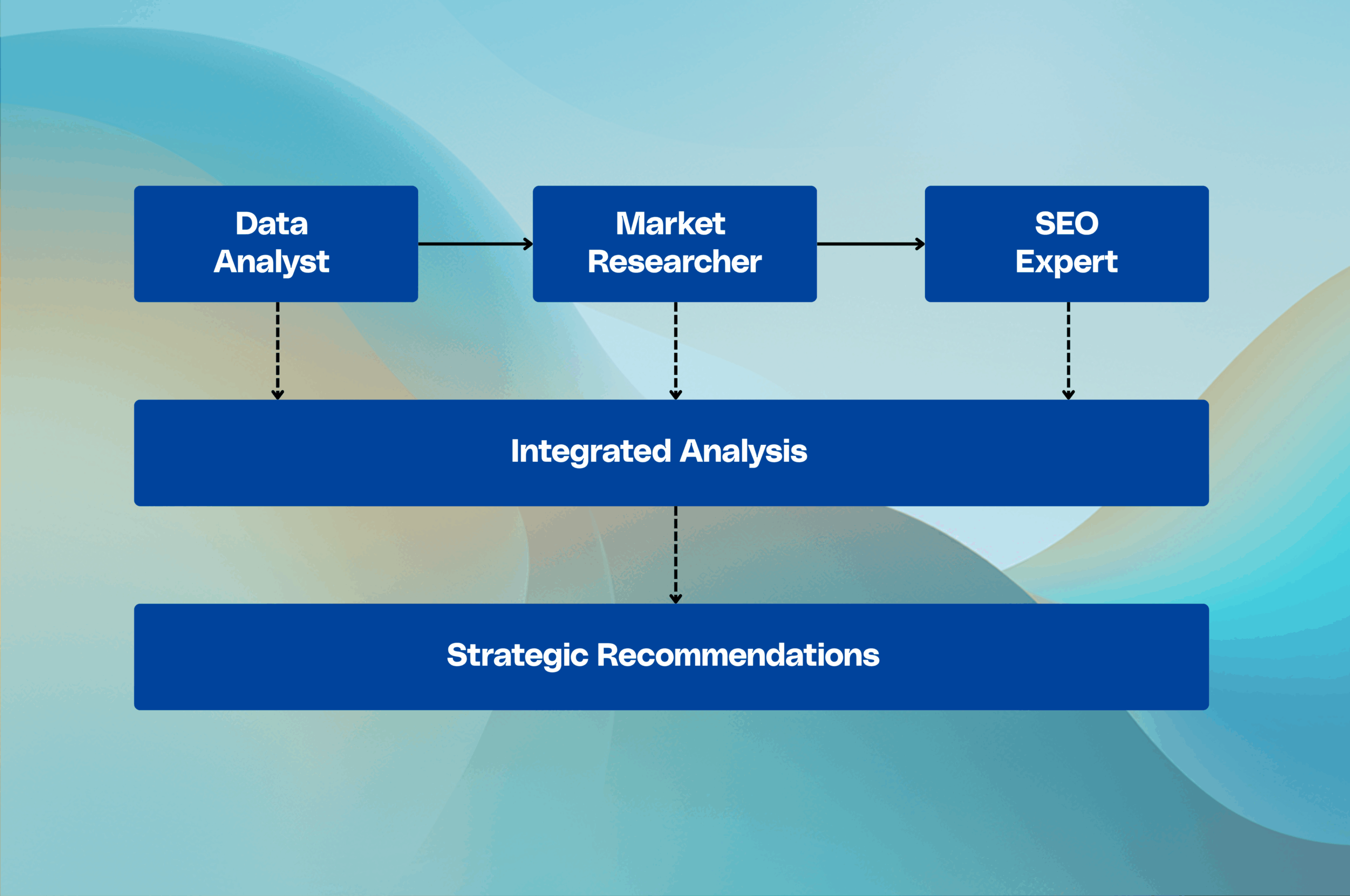 Data Analyst

Market Researcher

SEO Expert

Integrated Analysis

Strategic Recommendations